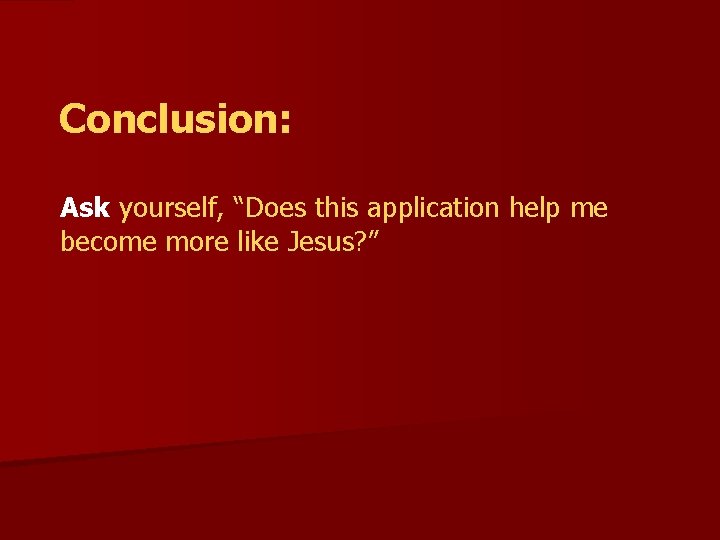 Conclusion:

Ask yourself, “Does this application help me become more like Jesus?”